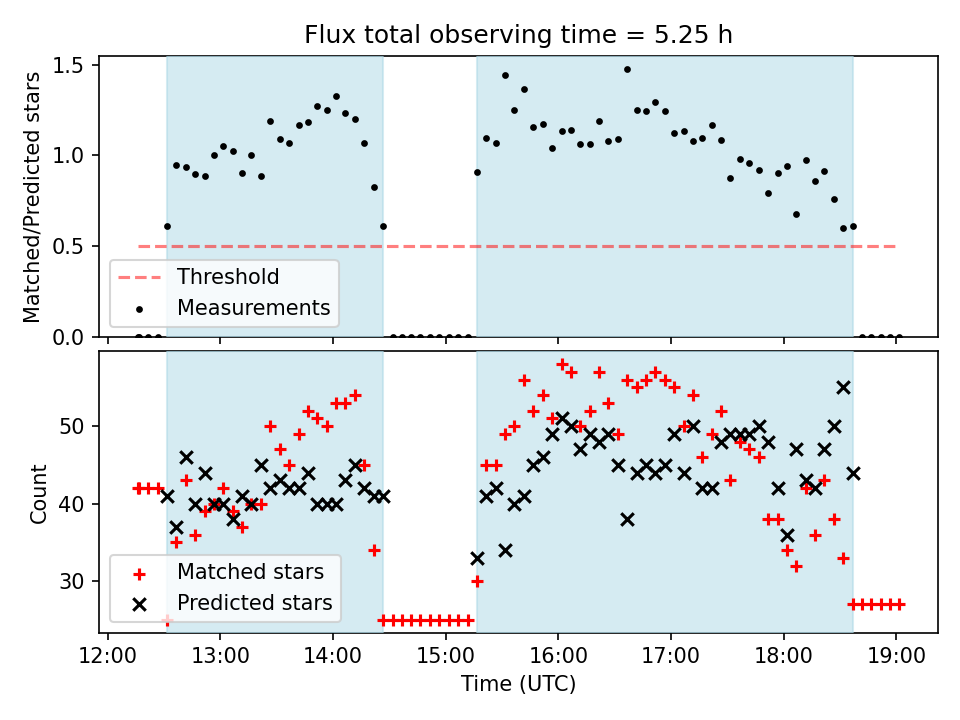 Flux total observing time = 5.25 h

Matched/Predicted stars

1.5
1.0
0.5
0.0

Threshold
Measurements

Count

50
40
30

Matched stars
Predicted stars

12:00 13:00 14:00 15:00 16:00 17:00 18:00 19:00

Time (UTC)